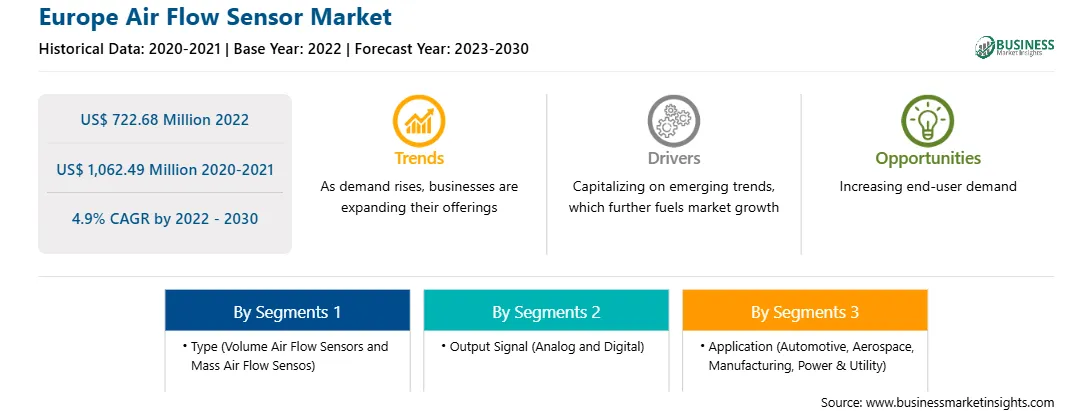 Europe Air Flow Sensor Market

Historical Data: 2020-2021 | Base Year: 2022 | Forecast Year: 2023-2030

BUSINESS Market Insights

US$ 722.68 Million 2022

US$ 1,062.49 Million 2020-2021

4.9% CAGR by 2022 - 2030

Trends

As demand rises, businesses are expanding their offerings

Drivers

Capitalizing on emerging trends, which further fuels market growth

Opportunities

Increasing end-user demand

By Segments 1

• Type (Volume Air Flow Sensors and Mass Air Flow Sensos)

By Segments 2

• Output Signal (Analog and Digital)

By Segments 3

• Application (Automotive, Aerospace, Manufacturing, Power & Utility)

Source: www.businessmarketinsights.com